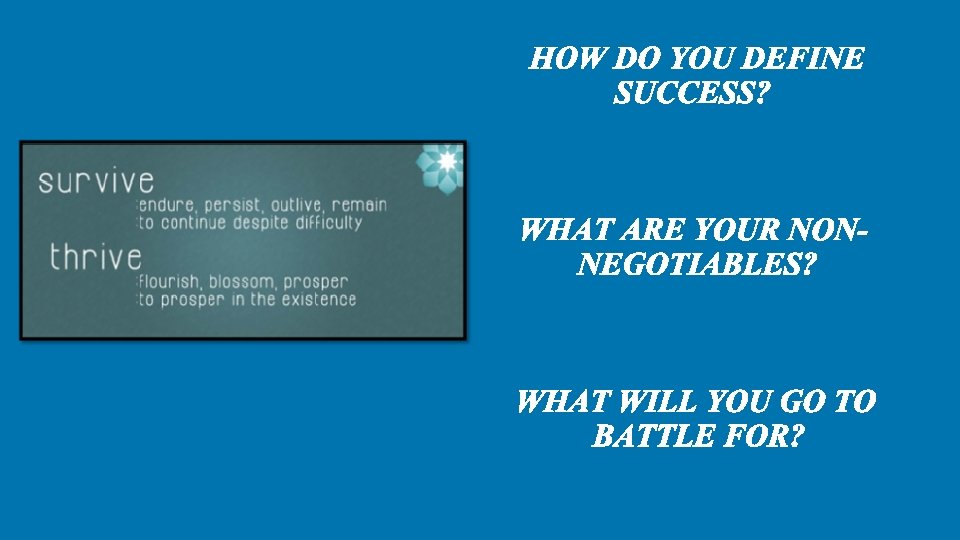 survive
:endure, persist, outlive, remain
:to continue despite difficulty

thrive
:flourish, blossom, prosper
:to prosper in the existence

HOW DO YOU DEFINE SUCCESS?

WHAT ARE YOUR NON-NEGOTIABLES?

WHAT WILL YOU GO TO BATTLE FOR?